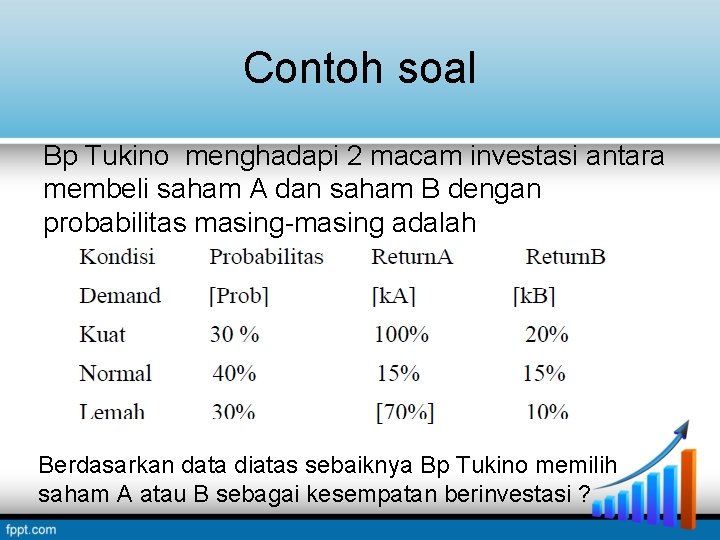 Contoh soal

Bp Tukino menghadapi 2 macam investasi antara membeli saham A dan saham B dengan probabilitas masing-masing adalah

| Kondisi | Probabilitas | ReturnA | ReturnB |
|---|---|---|---|
| Demand | [Prob] | [kA] | [kB] |
| Kuat | 30 % | 100% | 20% |
| Normal | 40% | 15% | 15% |
| Lemah | 30% | [70%] | 10% |

Berdasarkan data diatas sebaiknya Bp Tukino memilih saham A atau B sebagai kesempatan berinvestasi ?

fppt.com